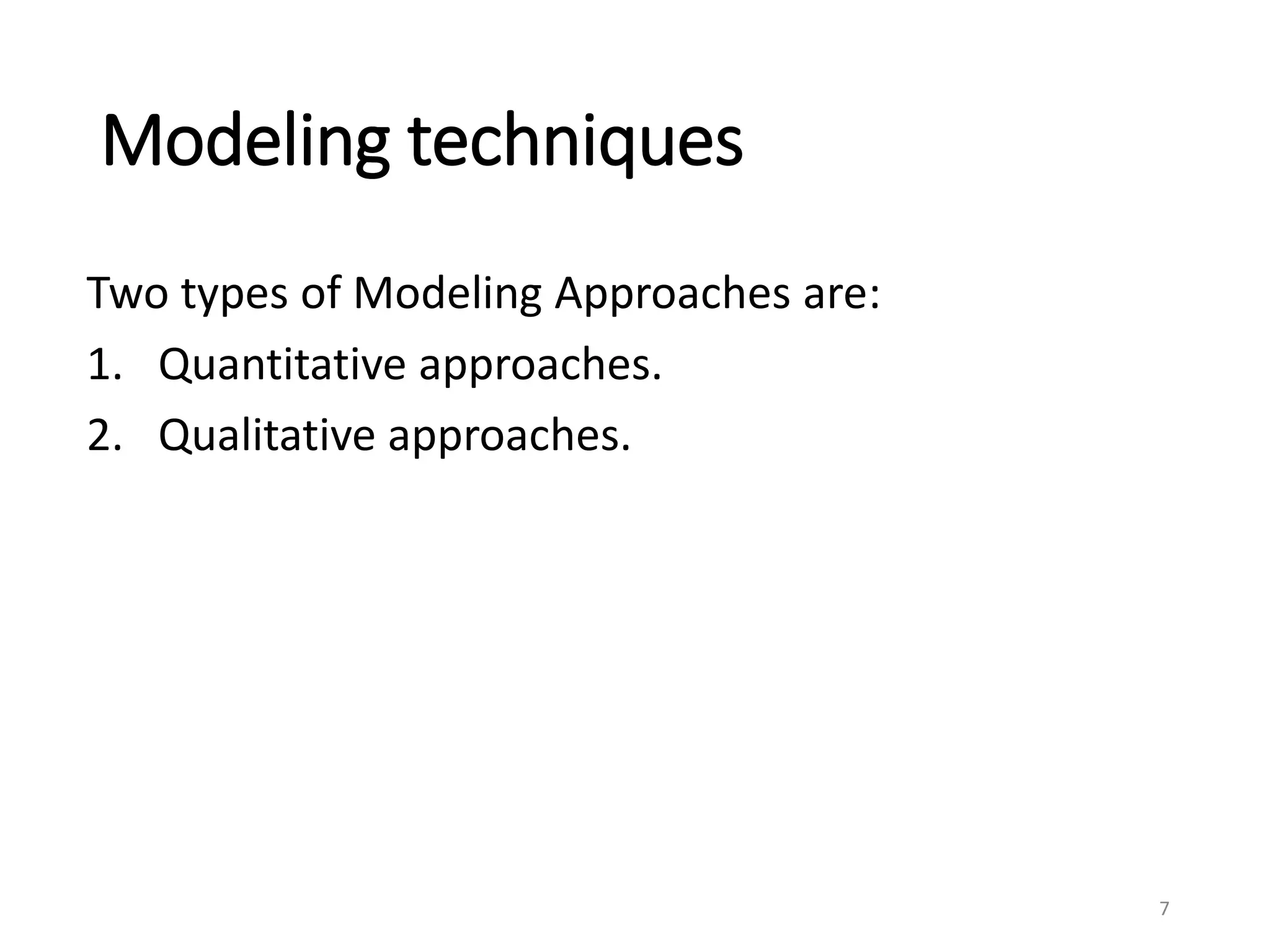 Modeling techniques

Two types of Modeling Approaches are:
1. Quantitative approaches.
2. Qualitative approaches.

7